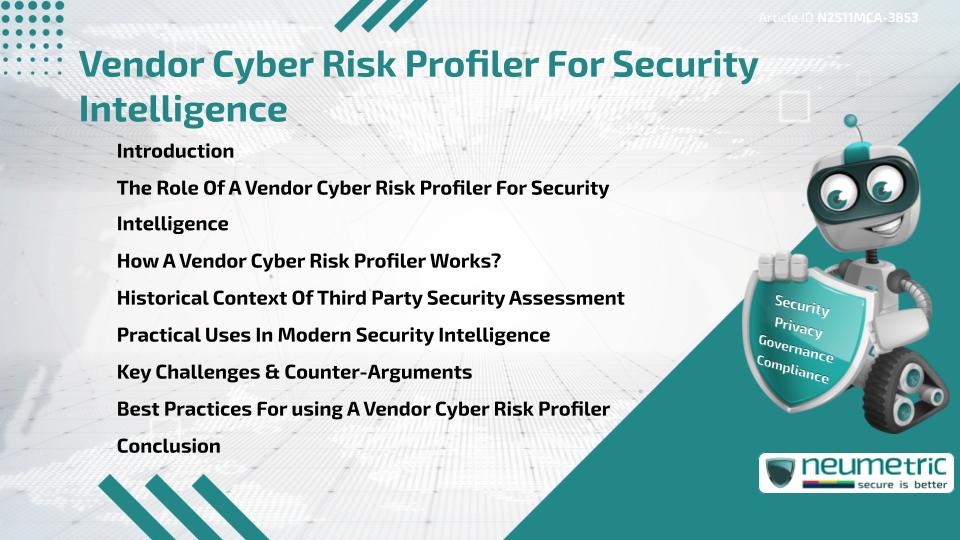 Article ID N2511MCA-3853

Vendor Cyber Risk Profiler For Security Intelligence

Introduction

The Role Of A Vendor Cyber Risk Profiler For Security Intelligence

How A Vendor Cyber Risk Profiler Works?

Historical Context Of Third Party Security Assessment

Practical Uses In Modern Security Intelligence

Key Challenges & Counter-Arguments

Best Practices For using A Vendor Cyber Risk Profiler

Conclusion

Security
Privacy
Governance
Compliance

neumetric
secure is better